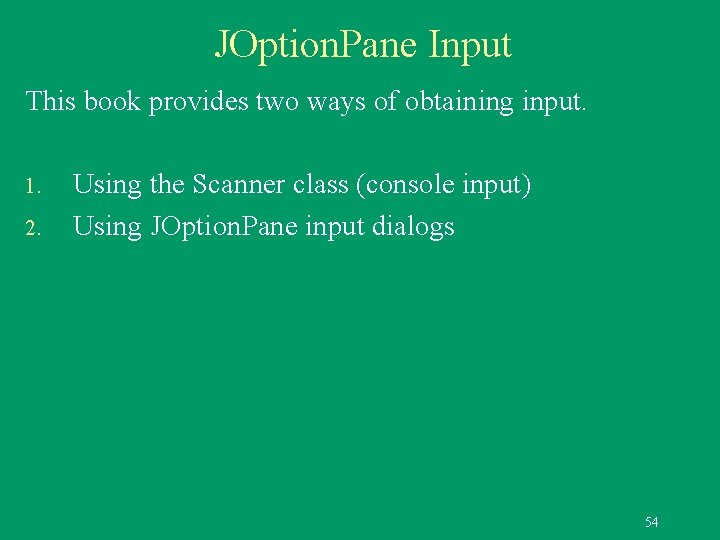 JOptionPane Input

This book provides two ways of obtaining input.

1. Using the Scanner class (console input)
2. Using JOptionPane input dialogs

54